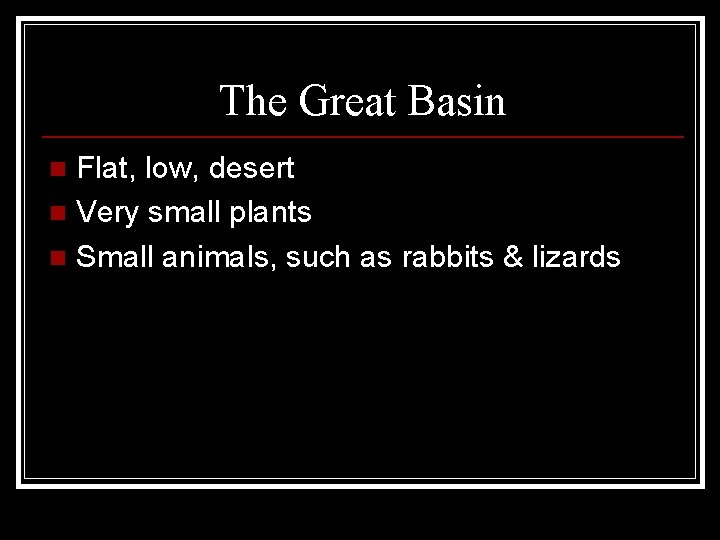 The Great Basin

- Flat, low, desert
- Very small plants
- Small animals, such as rabbits & lizards